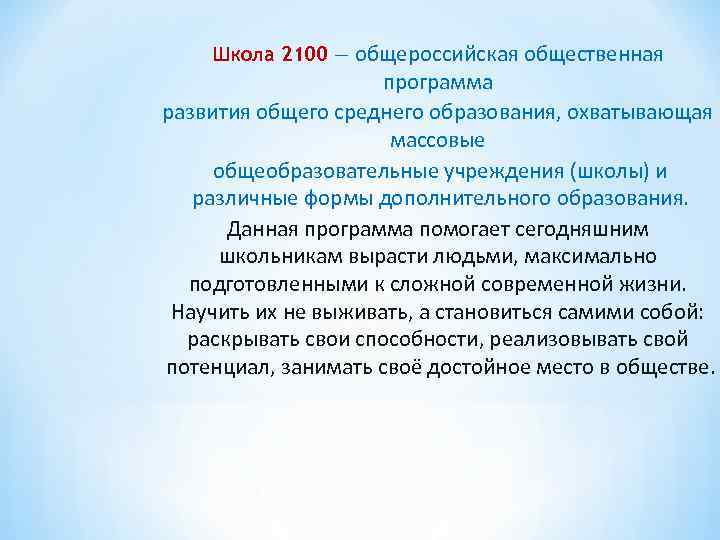 Школа 2100 — общероссийская общественная программа развития общего среднего образования, охватывающая массовые общеобразовательные учреждения (школы) и различные формы дополнительного образования.

Данная программа помогает сегодняшним школьникам вырасти людьми, максимально подготовленными к сложной современной жизни. Научить их не выживать, а становиться самими собой: раскрывать свои способности, реализовывать свой потенциал, занимать своё достойное место в обществе.